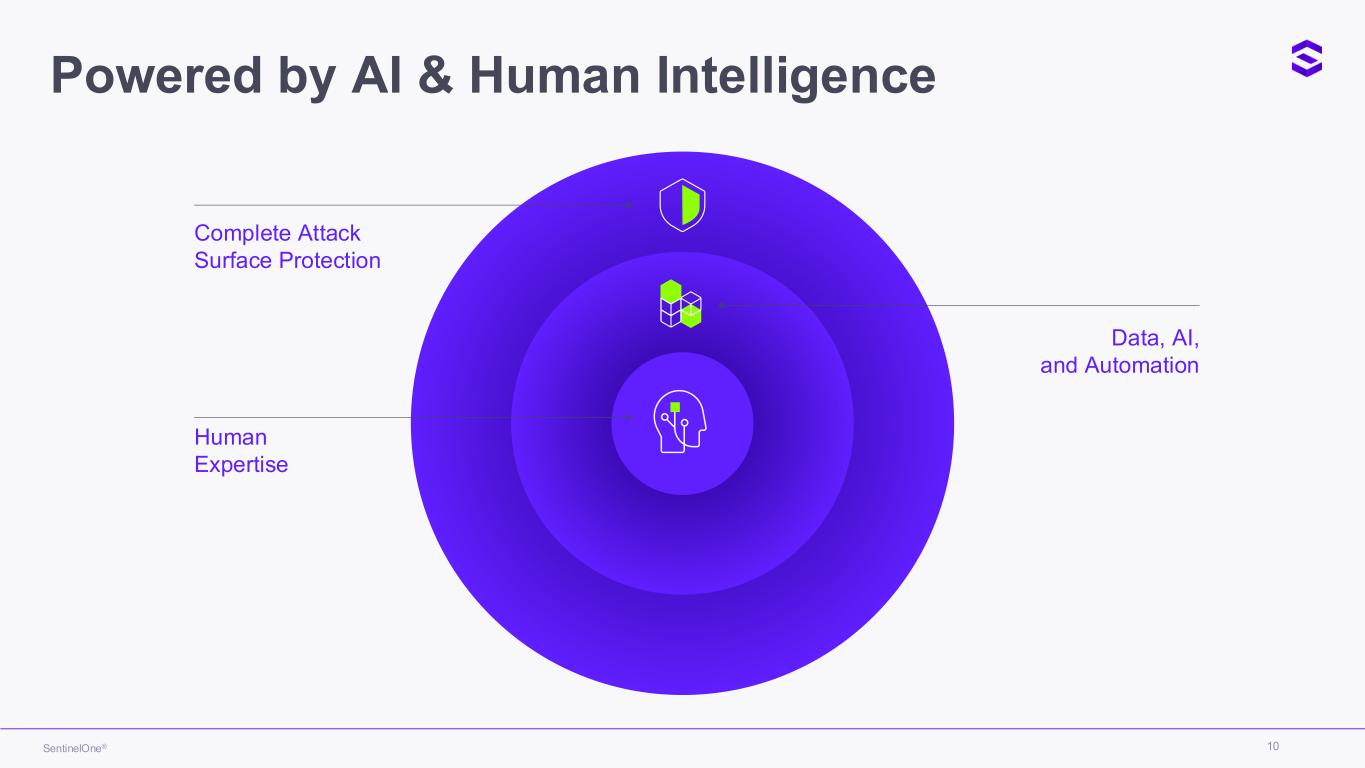 Powered by AI & Human Intelligence

Complete Attack Surface Protection

Data, AI, and Automation

Human Expertise

SentinelOne®

10